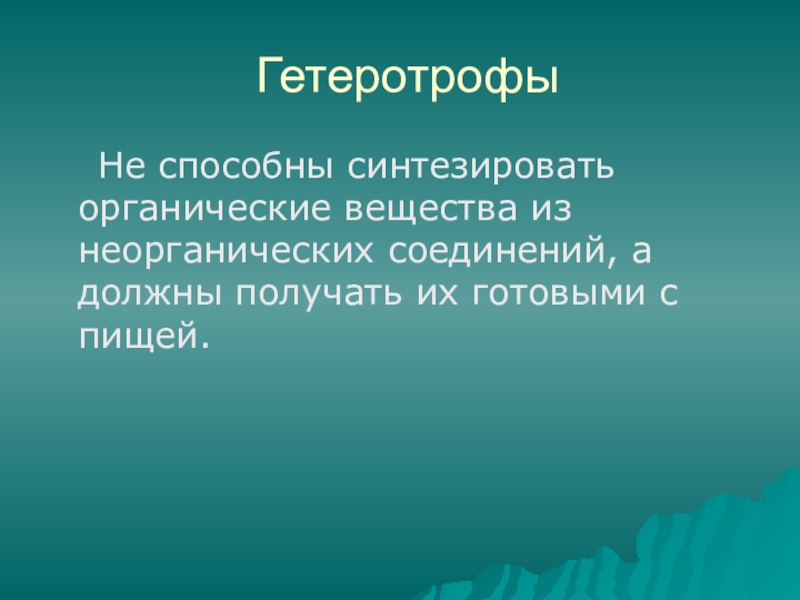 Гетеротрофы

Не способны синтезировать органические вещества из неорганических соединений, а должны получать их готовыми с пищей.